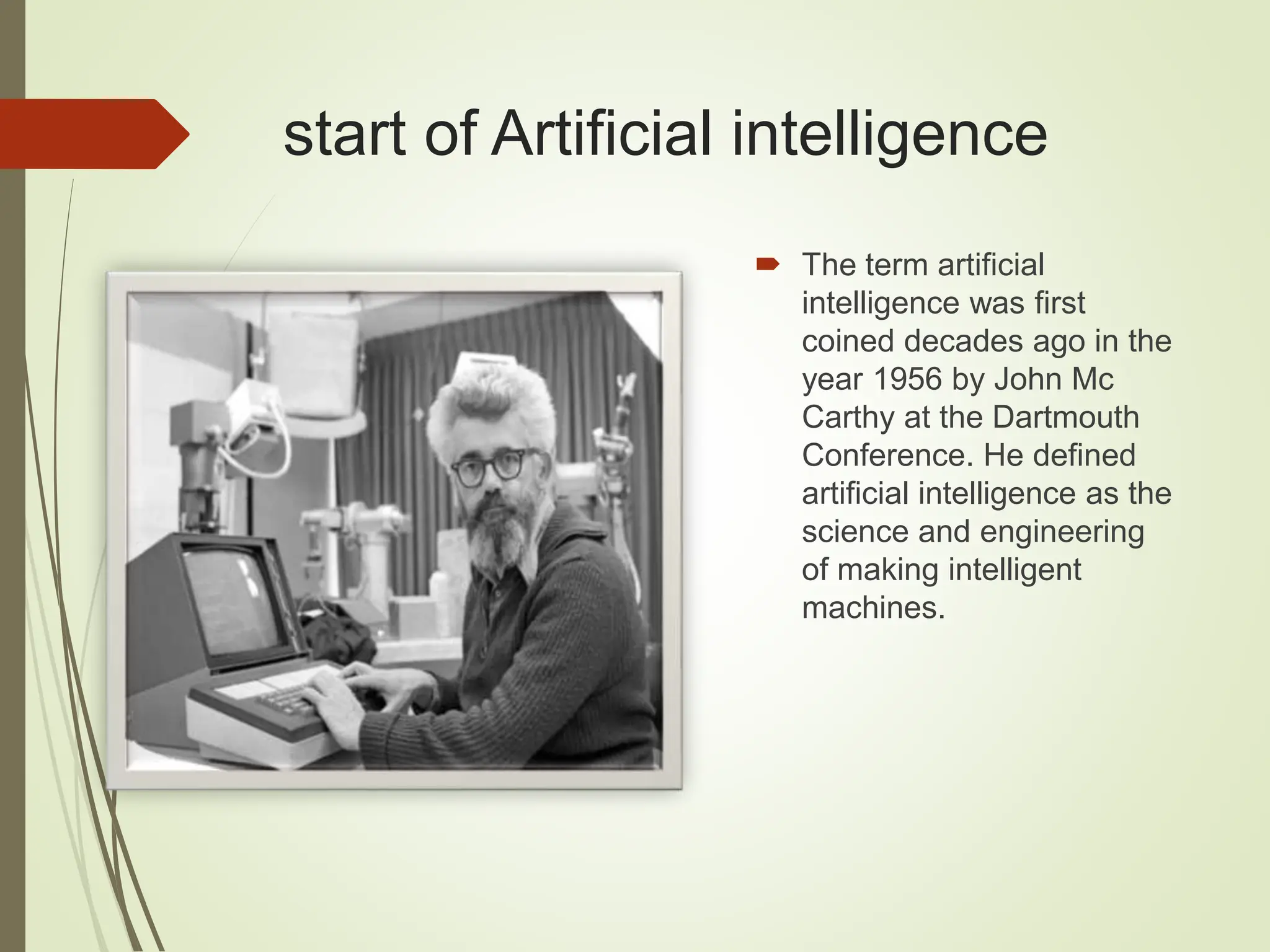 start of Artificial intelligence

The term artificial intelligence was first coined decades ago in the year 1956 by John Mc Carthy at the Dartmouth Conference. He defined artificial intelligence as the science and engineering of making intelligent machines.